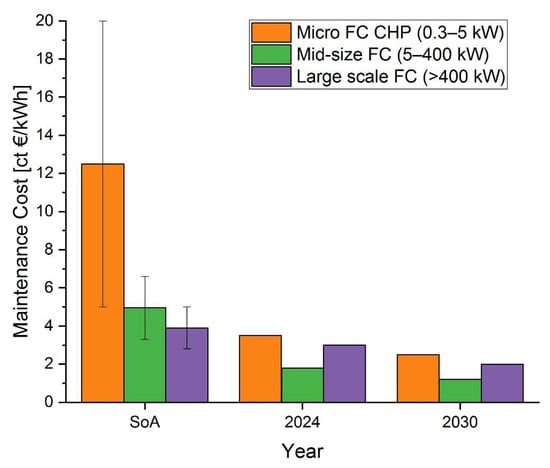 Micro FC CHP (0.3–5 kW)
Mid-size FC (5–400 kW)
Large scale FC (>400 kW)

Maintenance Cost [ct €/kWh]

20
18
16
14
12
10
8
6
4
2
0

SoA
2024
2030

Year